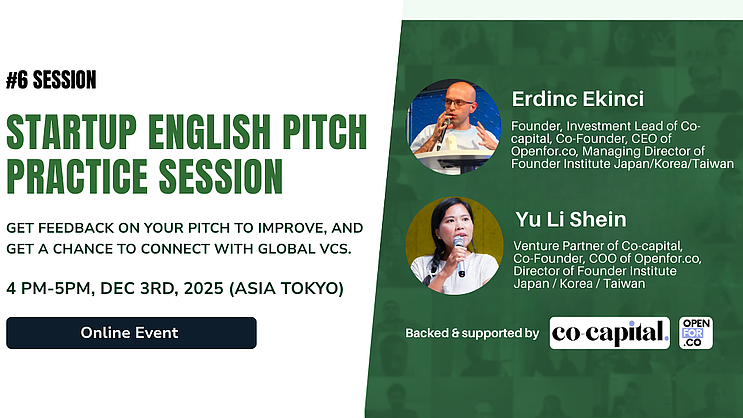 #6 SESSION

STARTUP ENGLISH PITCH PRACTICE SESSION

GET FEEDBACK ON YOUR PITCH TO IMPROVE, AND GET A CHANCE TO CONNECT WITH GLOBAL VCS.

4 PM-5PM, DEC 3RD, 2025 (ASIA TOKYO)

Online Event

Erdinc Ekinci

Founder, Investment Lead of Co-capital, Co-Founder, CEO of Openfor.co, Managing Director of Founder Institute Japan/Korea/Taiwan

Yu Li Shein

Venture Partner of Co-capital, Co-Founder, COO of Openfor.co, Director of Founder Institute Japan / Korea / Taiwan

Backed & supported by co-capital. OPEN FOR .CO